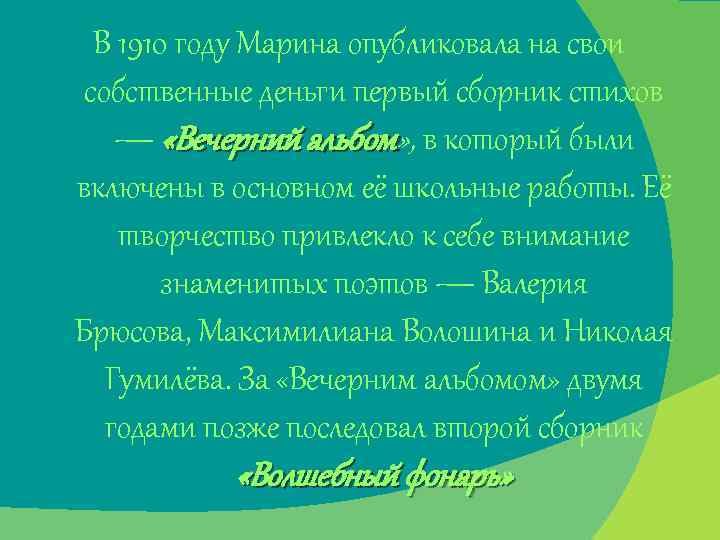 В 1910 году Марина опубликовала на свои собственные деньги первый сборник стихов — «Вечерний альбом», в который были включены в основном её школьные работы. Её творчество привлекло к себе внимание знаменитых поэтов — Валерия Брюсова, Максимилиана Волошина и Николая Гумилёва. За «Вечерним альбомом» двумя годами позже последовал второй сборник «Волшебный фонарь»